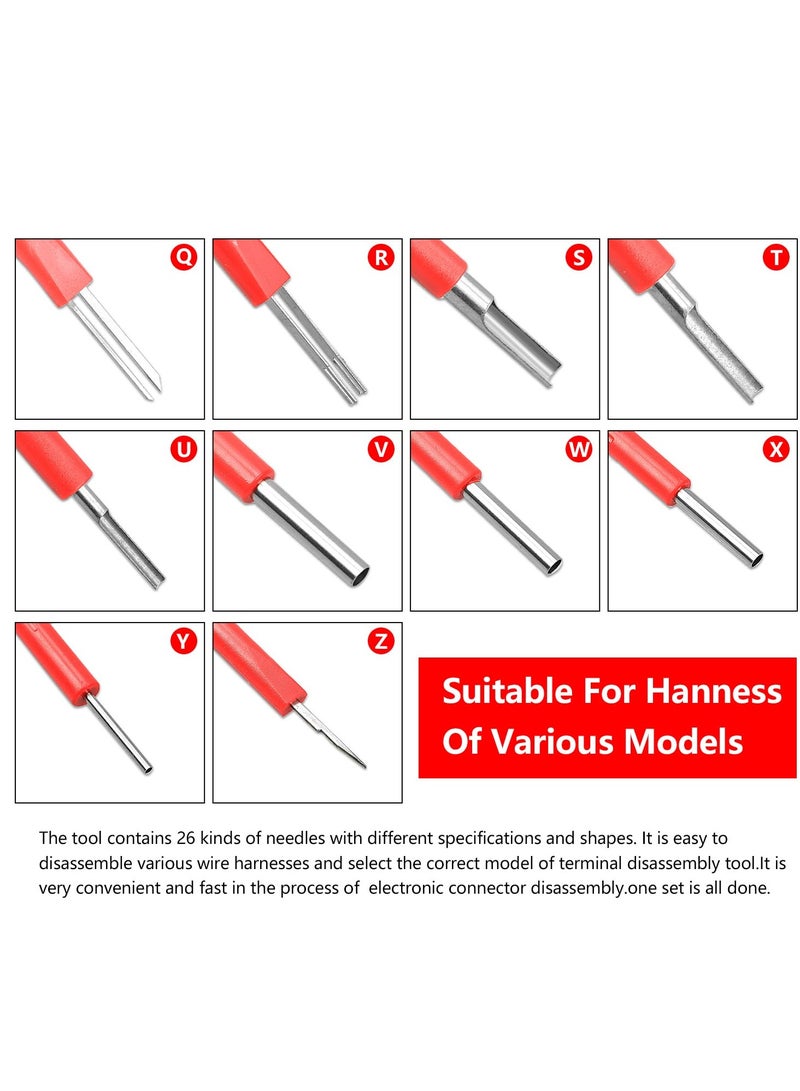 Q

R

S

T

U

V

W

X

Y

Z

Suitable For Hanness Of Various Models

The tool contains 26 kinds of needles with different specifications and shapes. It is easy to disassemble various wire harnesses and select the correct model of terminal disassembly tool.It is very convenient and fast in the process of electronic connector disassembly.one set is all done.